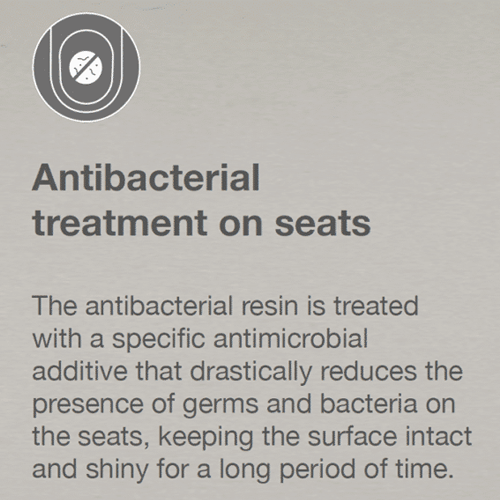 Antibacterial treatment on seats

The antibacterial resin is treated with a specific antimicrobial additive that drastically reduces the presence of germs and bacteria on the seats, keeping the surface intact and shiny for a long period of time.